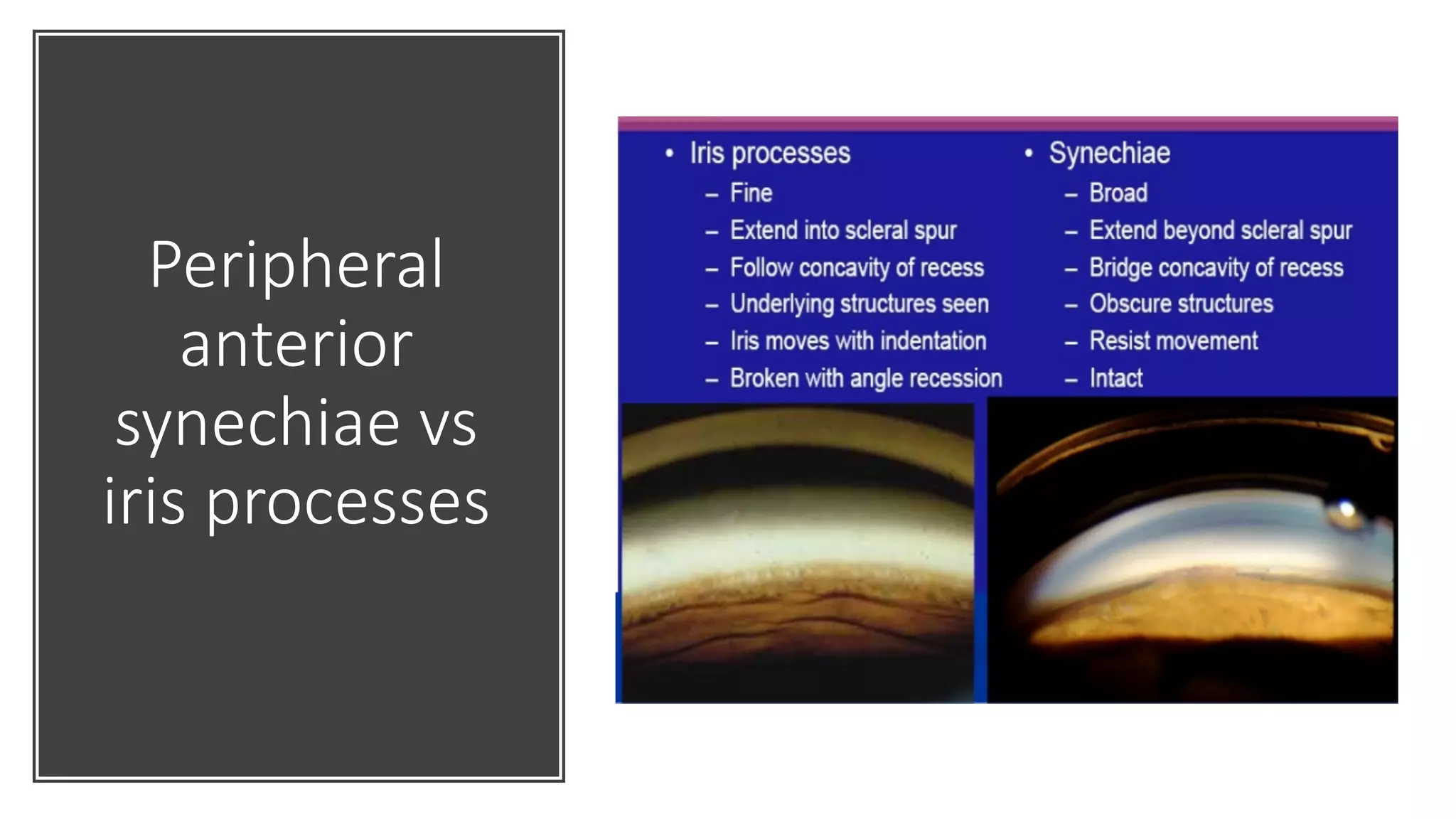 Peripheral anterior synechiae vs iris processes

• Iris processes
– Fine
– Extend into scleral spur
– Follow concavity of recess
– Underlying structures seen
– Iris moves with indentation
– Broken with angle recession

• Synechiae
– Broad
– Extend beyond scleral spur
– Bridge concavity of recess
– Obscure structures
– Resist movement
– Intact